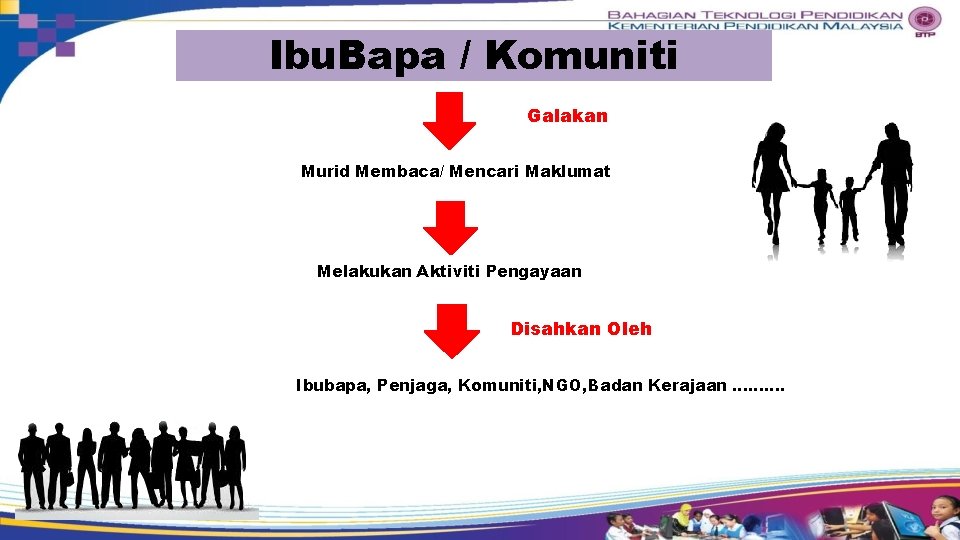 BAHAGIAN TEKNOLOGI PENDIDIKAN
KEMENTERIAN PENDIDIKAN MALAYSIA
BTP

IbuBapa / Komuniti

Galakan

Murid Membaca/ Mencari Maklumat

Melakukan Aktiviti Pengayaan

Disahkan Oleh

Ibubapa, Penjaga, Komuniti,NGO,Badan Kerajaan ……….